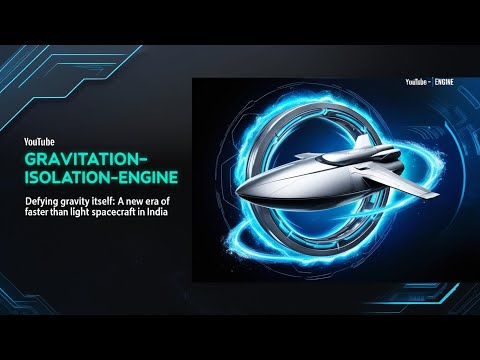 YouTube

GRAVITATION-ISOLATION-ENGINE

Defying gravity itself: A new era of faster than light spacecraft in India

YouTube - | ENGINE